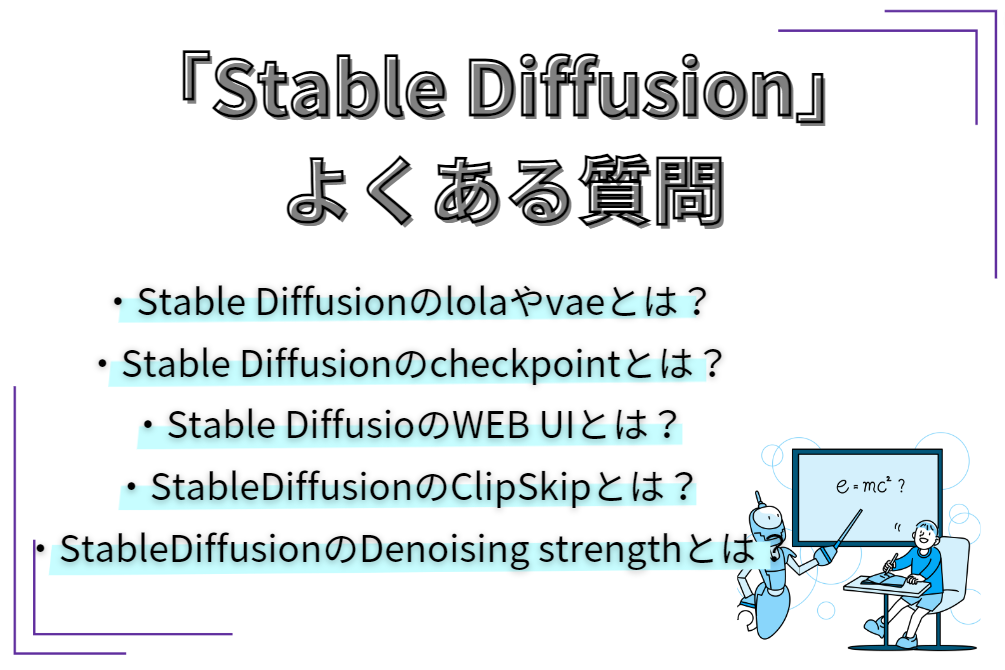 「Stable Diffusion」
よくある質問

・Stable Diffusionのlolaやvaeとは？
・Stable Diffusionのcheckpointとは？
・Stable DiffusioのWEB UIとは？
・StableDiffusionのClipSkipとは？
・StableDiffusionのDenoising strengthとは？

$e = mc^2$ ?